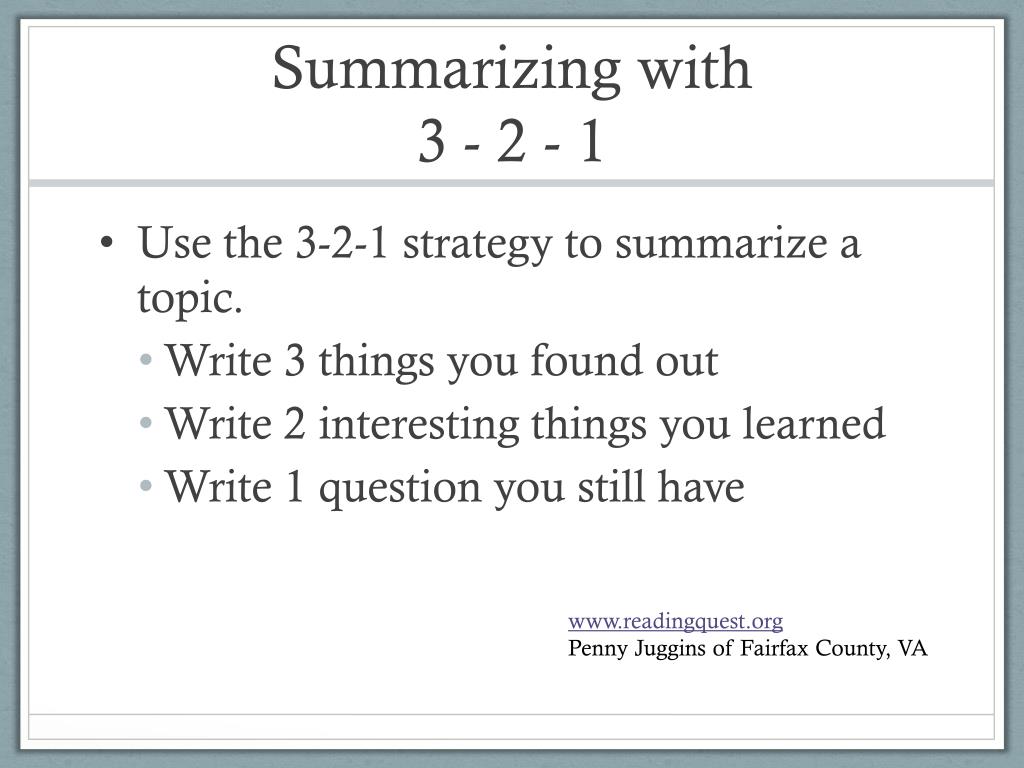 Summarizing with
3 - 2 - 1

• Use the 3-2-1 strategy to summarize a topic.
  • Write 3 things you found out
  • Write 2 interesting things you learned
  • Write 1 question you still have

www.readingquest.org
Penny Juggins of Fairfax County, VA